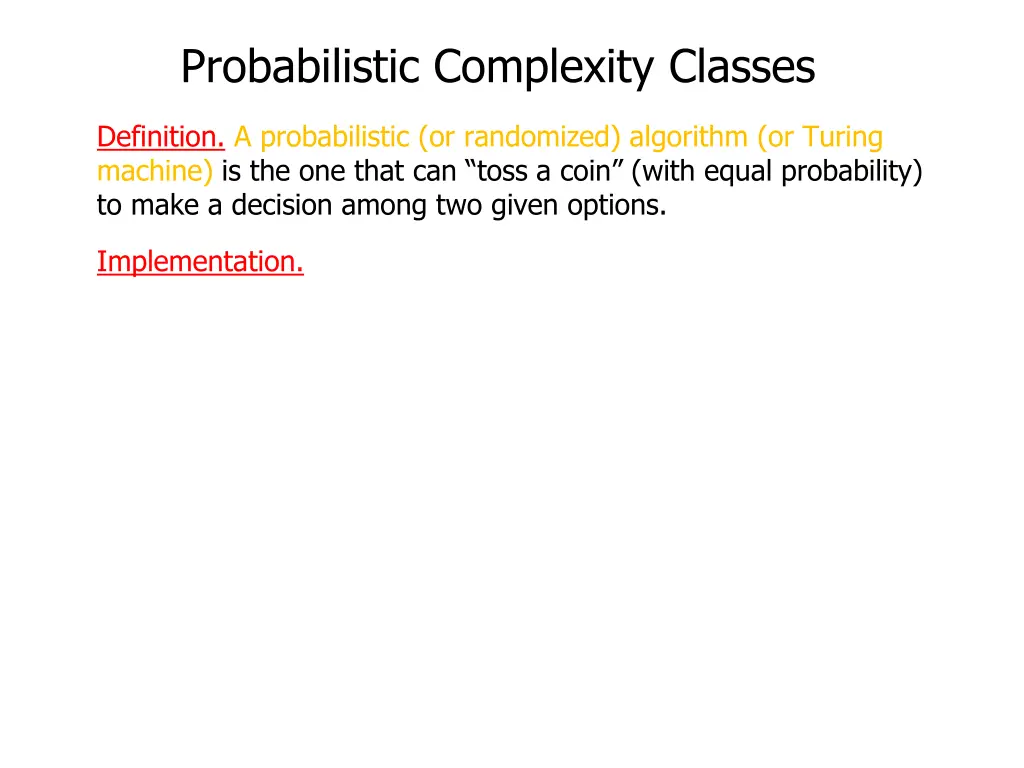 Probabilistic Complexity Classes

Definition. A probabilistic (or randomized) algorithm (or Turing machine) is the one that can “toss a coin” (with equal probability) to make a decision among two given options.

Implementation.